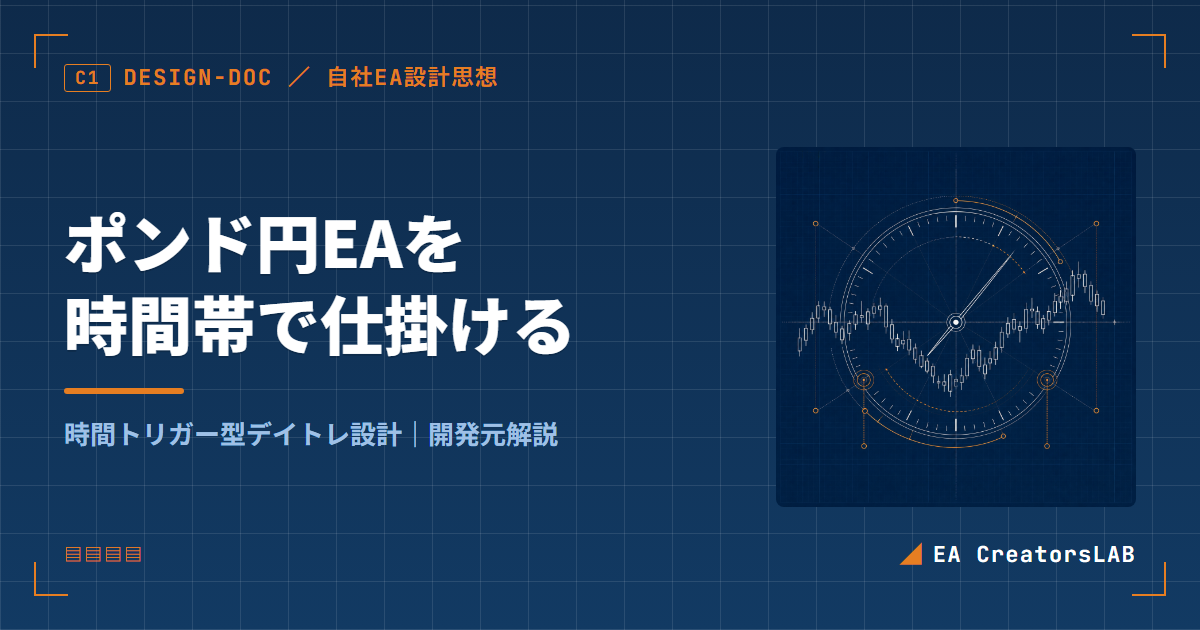 C1 DESIGN-DOC ／ 自社EA設計思想

ポンド円EAを
時間帯で仕掛ける

時間トリガー型デイトレ設計｜開発元解説

EA CreatorsLAB